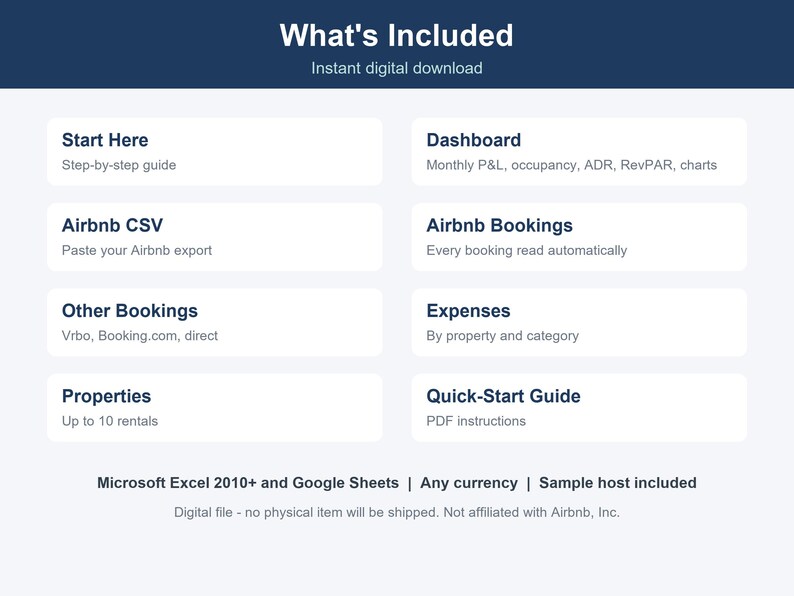 What's Included
Instant digital download

Start Here
Step-by-step guide

Airbnb CSV
Paste your Airbnb export

Other Bookings
Vrbo, Booking.com, direct

Properties
Up to 10 rentals

Dashboard
Monthly P&L, occupancy, ADR, RevPAR, charts

Airbnb Bookings
Every booking read automatically

Expenses
By property and category

Quick-Start Guide
PDF instructions

Microsoft Excel 2010+ and Google Sheets | Any currency | Sample host included

Digital file - no physical item will be shipped. Not affiliated with Airbnb, Inc.